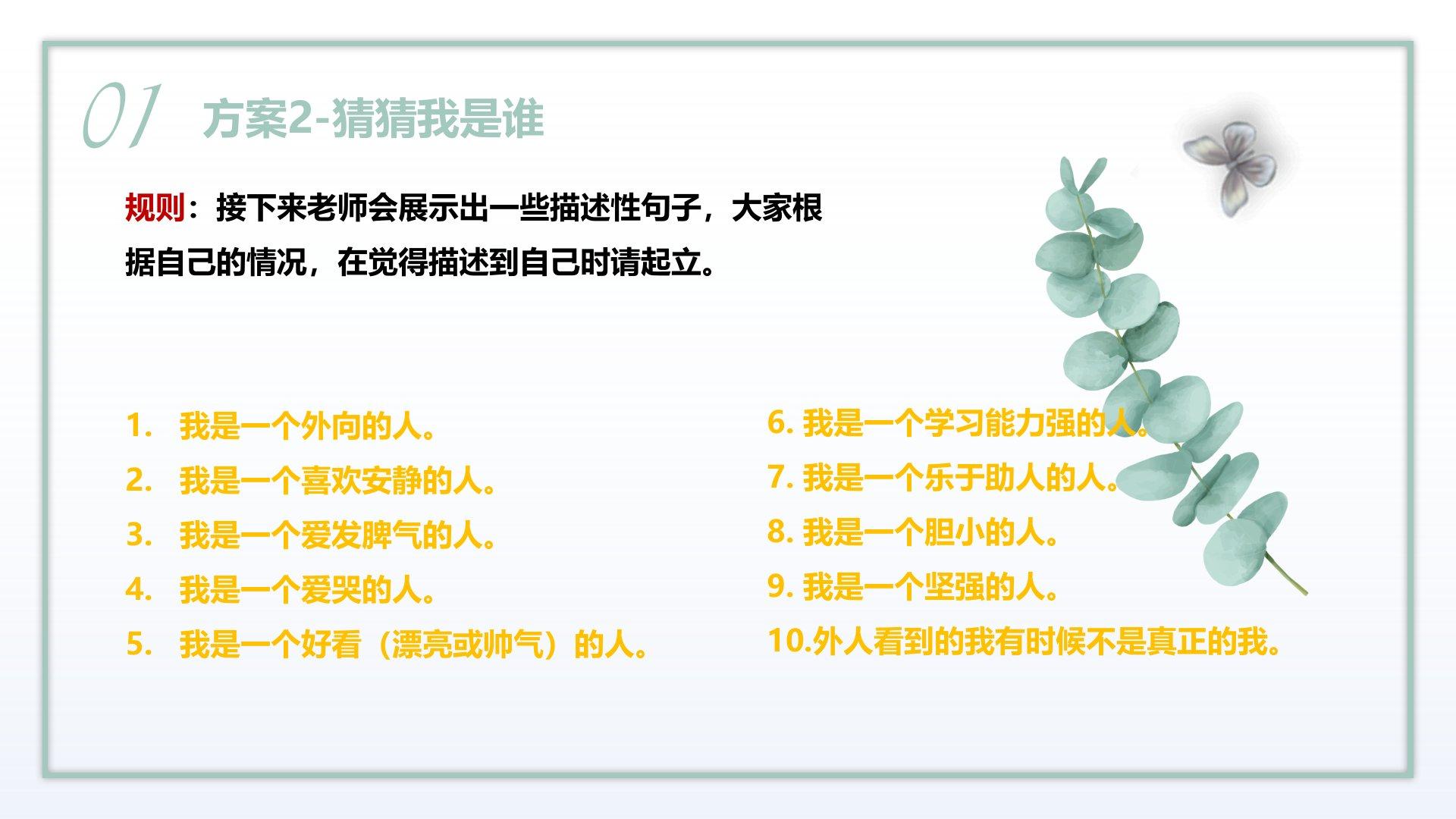 01 方案2-猜猜我是谁

规则：接下来老师会展示出一些描述性句子，大家根据自己的情况，在觉得描述到自己时请起立。

1. 我是一个外向的人。
2. 我是一个喜欢安静的人。
3. 我是一个爱发脾气的人。
4. 我是一个爱哭的人。
5. 我是一个好看（漂亮或帅气）的人。

6. 我是一个学习能力强的人。
7. 我是一个乐于助人的人。
8. 我是一个胆小的人。
9. 我是一个坚强的人。
10.外人看到的我有时候不是真正的我。